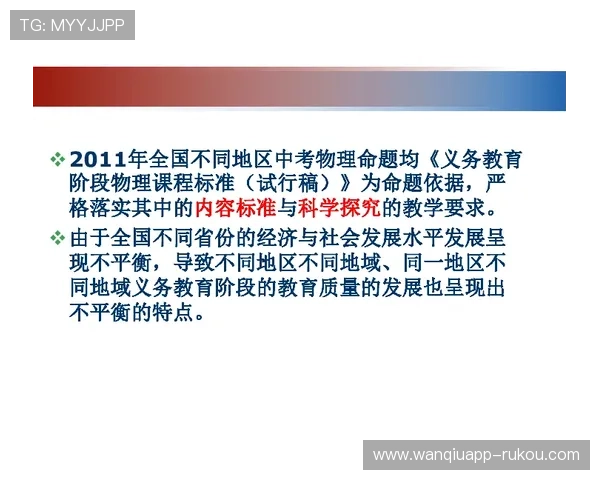 TG: MYYJJPP

❖ 2011年全国不同地区中考物理命题均《义务教育阶段物理课程标准（试行稿）》为命题依据，严格落实其中的内容标准与科学探究的教学要求。

❖ 由于全国不同省份的经济与社会发展水平发展呈现不平衡，导致不同地区不同地域、同一地区不同地域义务教育阶段的教育质量的发展也呈现出不平衡的特点。

www.wanqiuapp-rukou.com